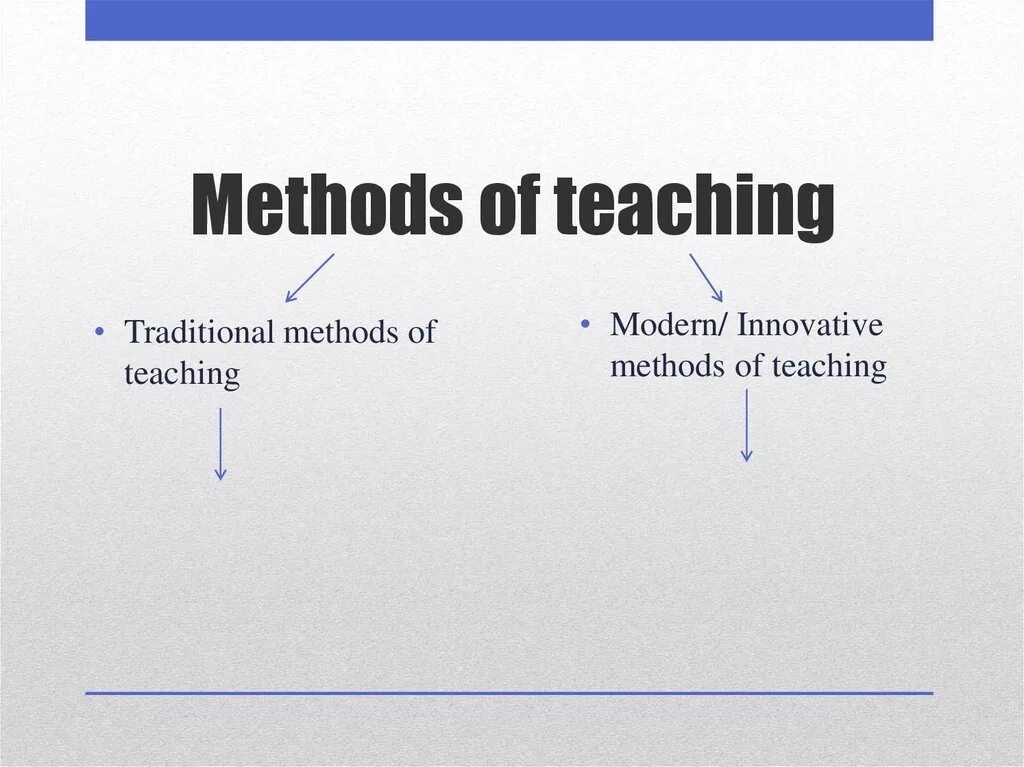 Methods of teaching

• Traditional methods of teaching

• Modern/ Innovative methods of teaching